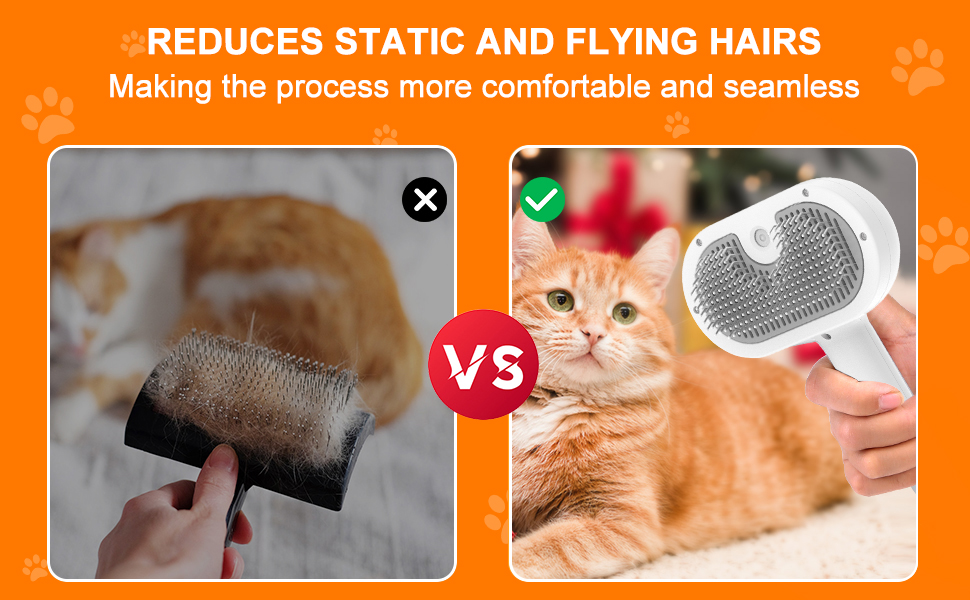 REDUCES STATIC AND FLYING HAIRS
Making the process more comfortable and seamless

VS